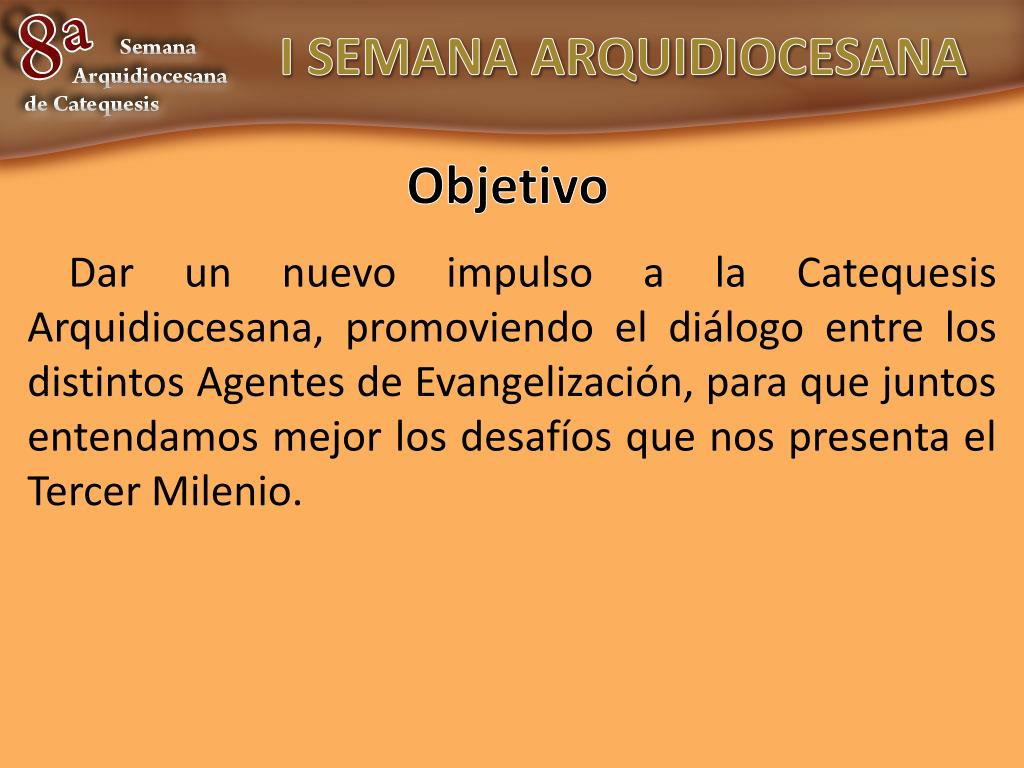 8a Semana Arquidiocesana de Catequesis

I SEMANA ARQUIDIOCESANA

Objetivo

Dar un nuevo impulso a la Catequesis Arquidiocesana, promoviendo el diálogo entre los distintos Agentes de Evangelización, para que juntos entendamos mejor los desafíos que nos presenta el Tercer Milenio.